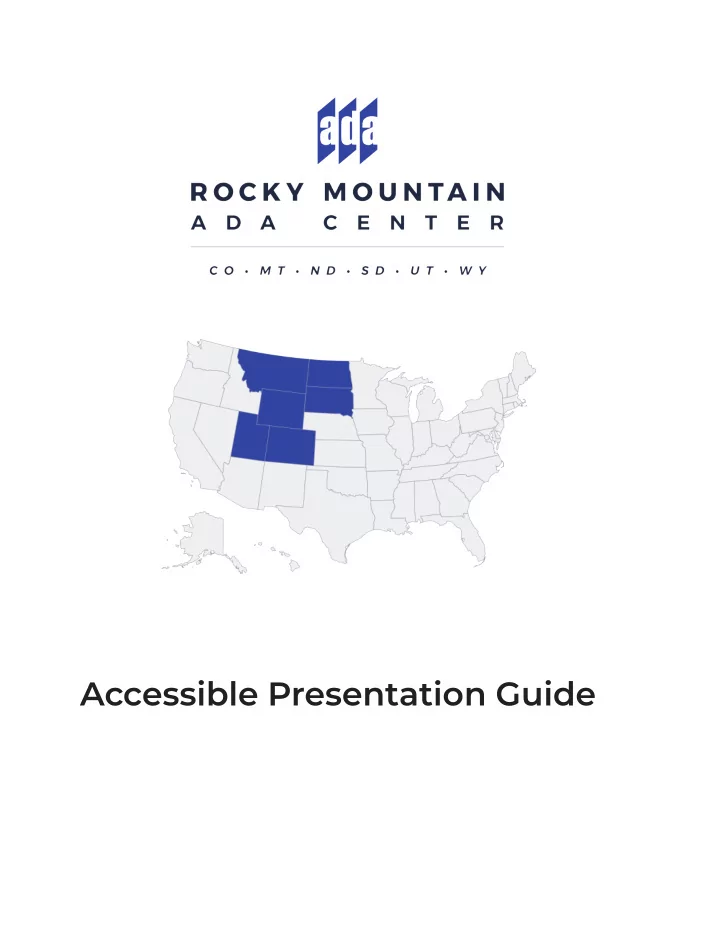 ada

ROCKY MOUNTAIN
ADA CENTER

CO • MT • ND • SD • UT • WY

Accessible Presentation Guide